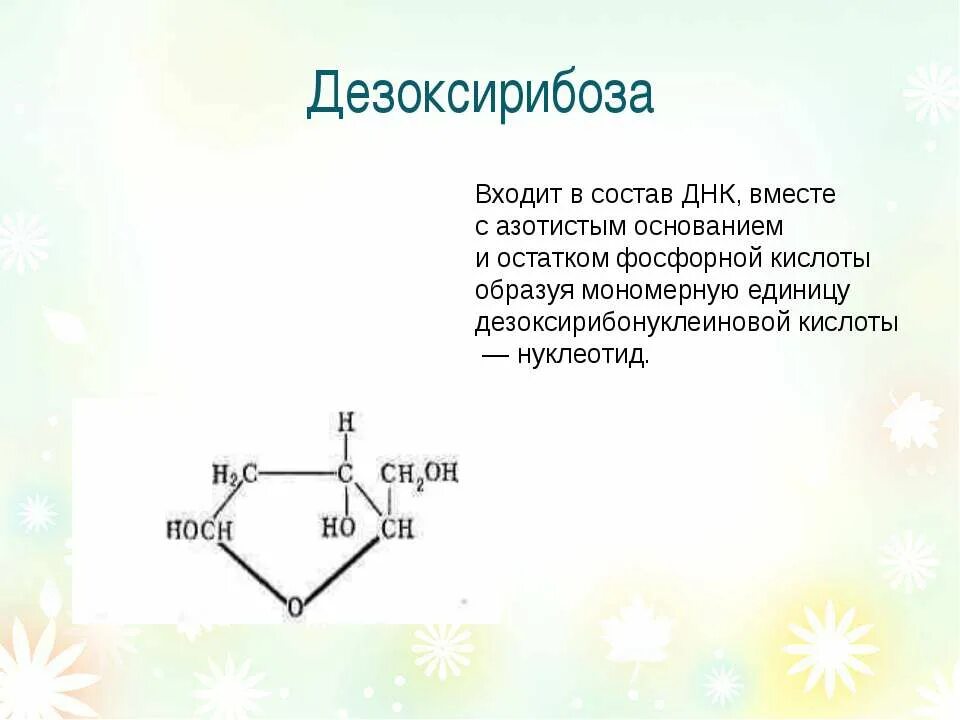 Дезоксирибоза

Входит в состав ДНК, вместе с азотистым основанием и остатком фосфорной кислоты образуя мономерную единицу дезоксирибонуклеиновой кислоты — нуклеотид.

H

$H_2C$ C $CH_2OH$

HOCH HO CH

O